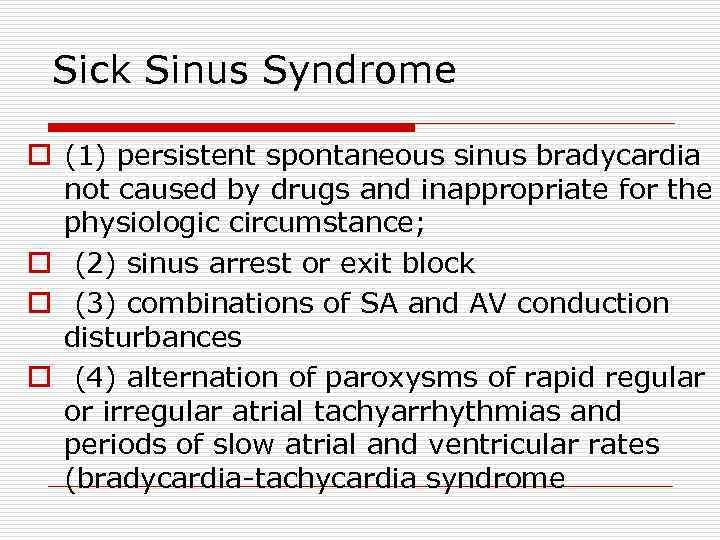 Sick Sinus Syndrome

(1) persistent spontaneous sinus bradycardia not caused by drugs and inappropriate for the physiologic circumstance;

(2) sinus arrest or exit block

(3) combinations of SA and AV conduction disturbances

(4) alternation of paroxysms of rapid regular or irregular atrial tachyarrhythmias and periods of slow atrial and ventricular rates (bradycardia-tachycardia syndrome